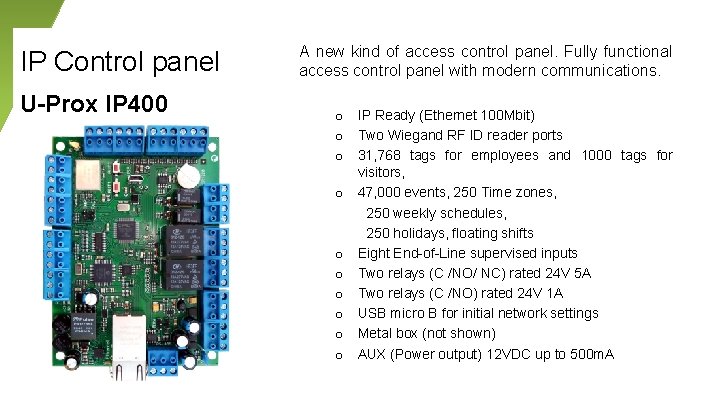 IP Control panel

U-Prox IP400

A new kind of access control panel. Fully functional access control panel with modern communications.

o IP Ready (Ethernet 100Mbit)
o Two Wiegand RF ID reader ports
o 31,768 tags for employees and 1000 tags for visitors,
o 47,000 events, 250 Time zones,
250 weekly schedules,
250 holidays, floating shifts
o Eight End-of-Line supervised inputs
o Two relays (C /NO/ NC) rated 24V 5A
o Two relays (C /NO) rated 24V 1A
o USB micro B for initial network settings
o Metal box (not shown)
o AUX (Power output) 12VDC up to 500mA